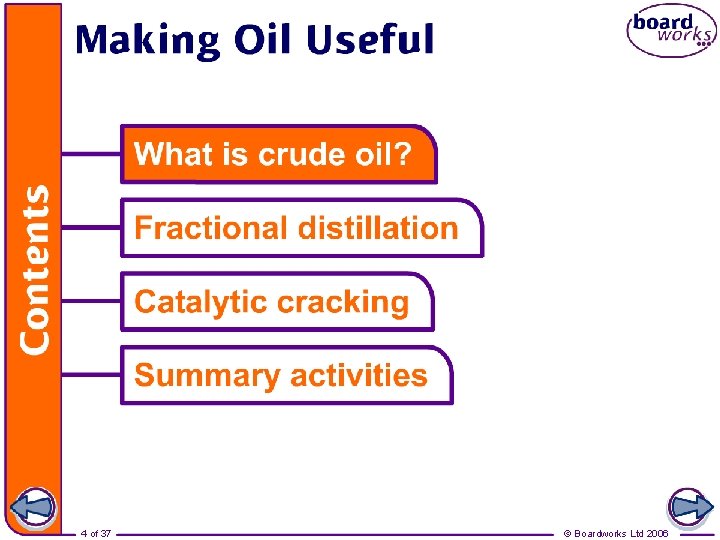 Making Oil Useful

board works

Contents

What is crude oil?

Fractional distillation

Catalytic cracking

Summary activities

4 of 37

© Boardworks Ltd 2006